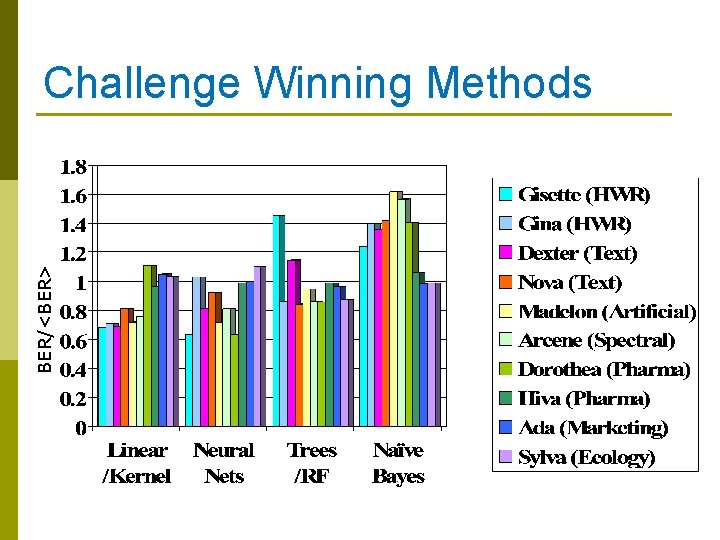 Challenge Winning Methods

BER/<BER>

1.8
1.6
1.4
1.2
1
0.8
0.6
0.4
0.2
0

Linear /Kernel
Neural Nets
Trees /RF
Naïve Bayes

Gisette (HWR)
Gina (HWR)
Dexter (Text)
Nova (Text)
Madelon (Artificial)
Arcene (Spectral)
Dorothea (Pharma)
Hiva (Pharma)
Ada (Marketing)
Sylva (Ecology)